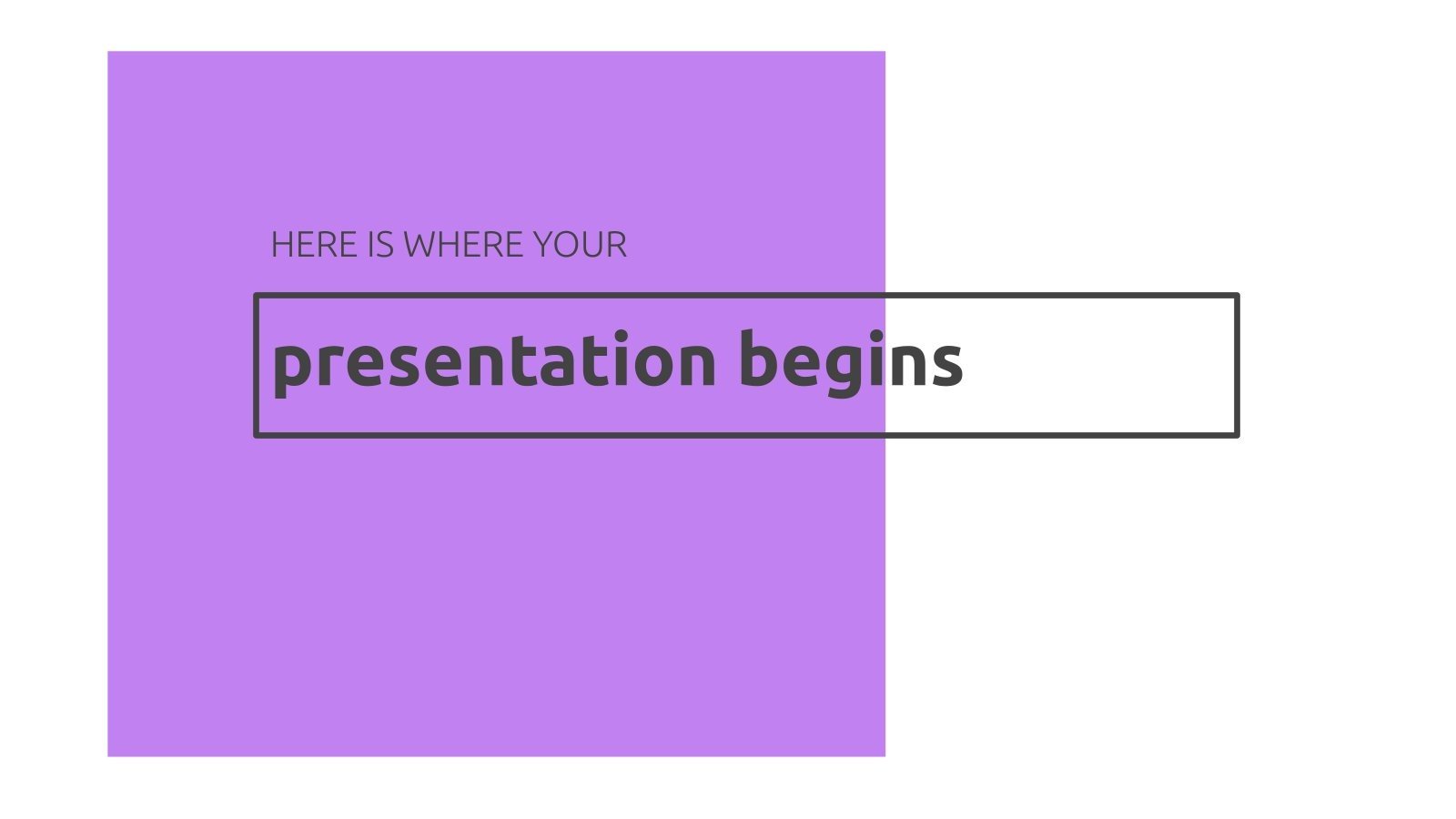 HERE IS WHERE YOUR

presentation begins